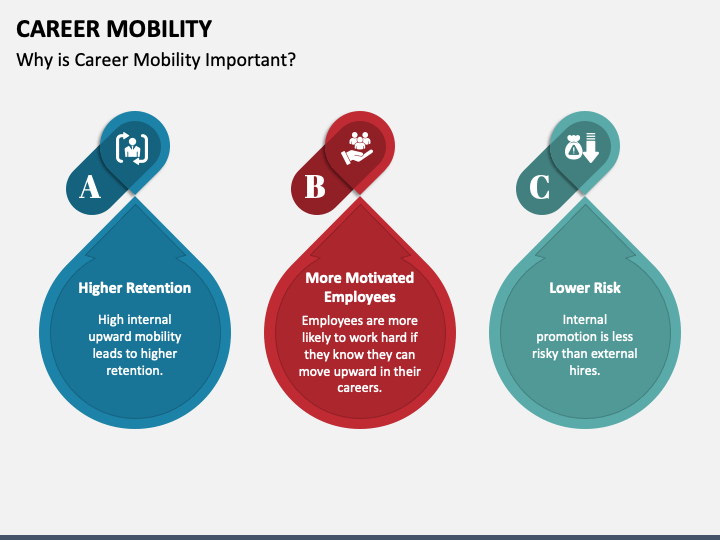 CAREER MOBILITY

Why is Career Mobility Important?

A

Higher Retention

High internal upward mobility leads to higher retention.

B

More Motivated Employees

Employees are more likely to work hard if they know they can move upward in their careers.

C

Lower Risk

Internal promotion is less risky than external hires.